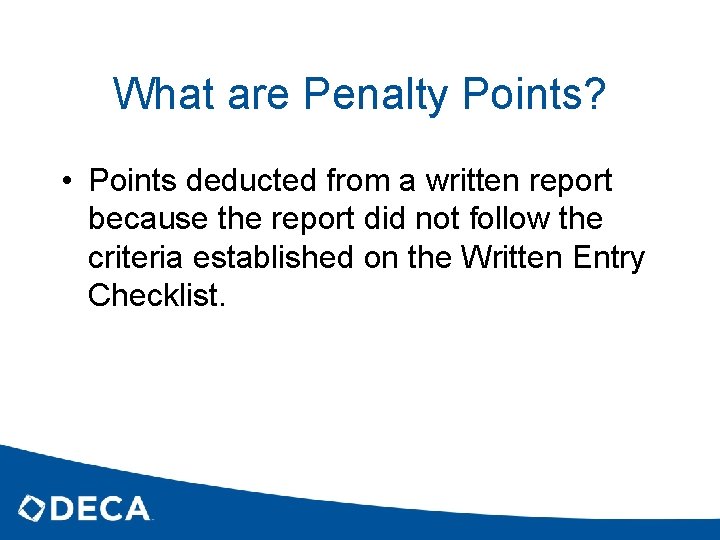 What are Penalty Points?

• Points deducted from a written report because the report did not follow the criteria established on the Written Entry Checklist.

DECA